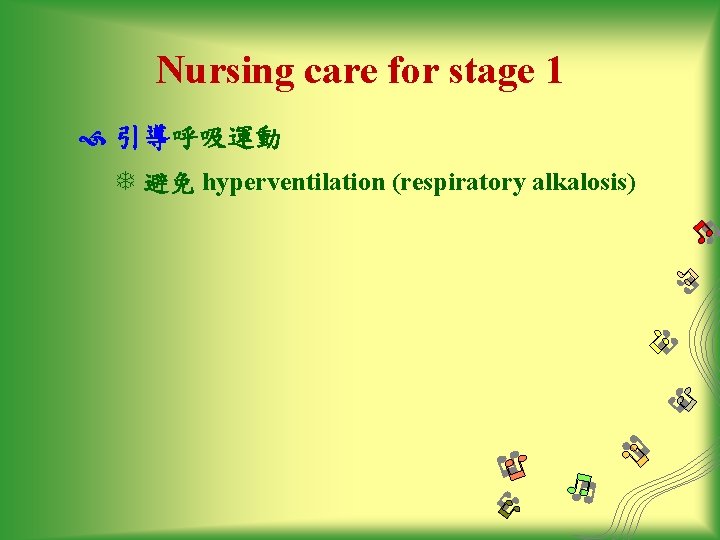 Nursing care for stage 1

引導呼吸運動

避免 hyperventilation (respiratory alkalosis)